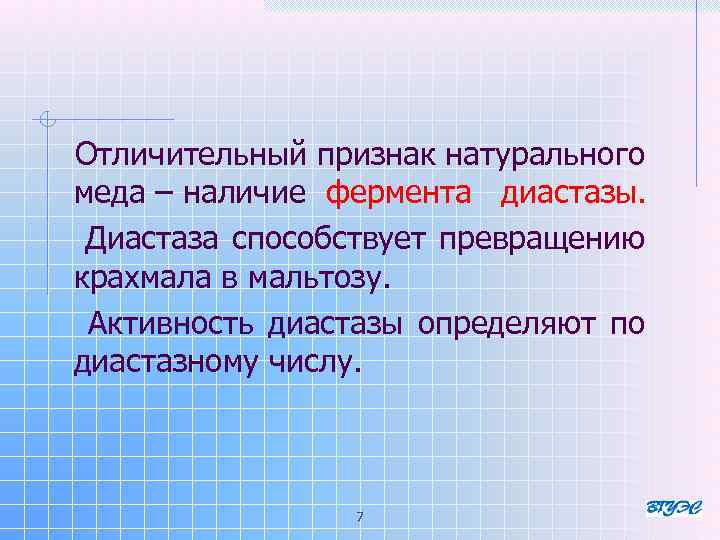 Отличительный признак натурального меда – наличие фермента диастазы.

Диастаза способствует превращению крахмала в мальтозу.

Активность диастазы определяют по диастазному числу.

7

ВГУЭС